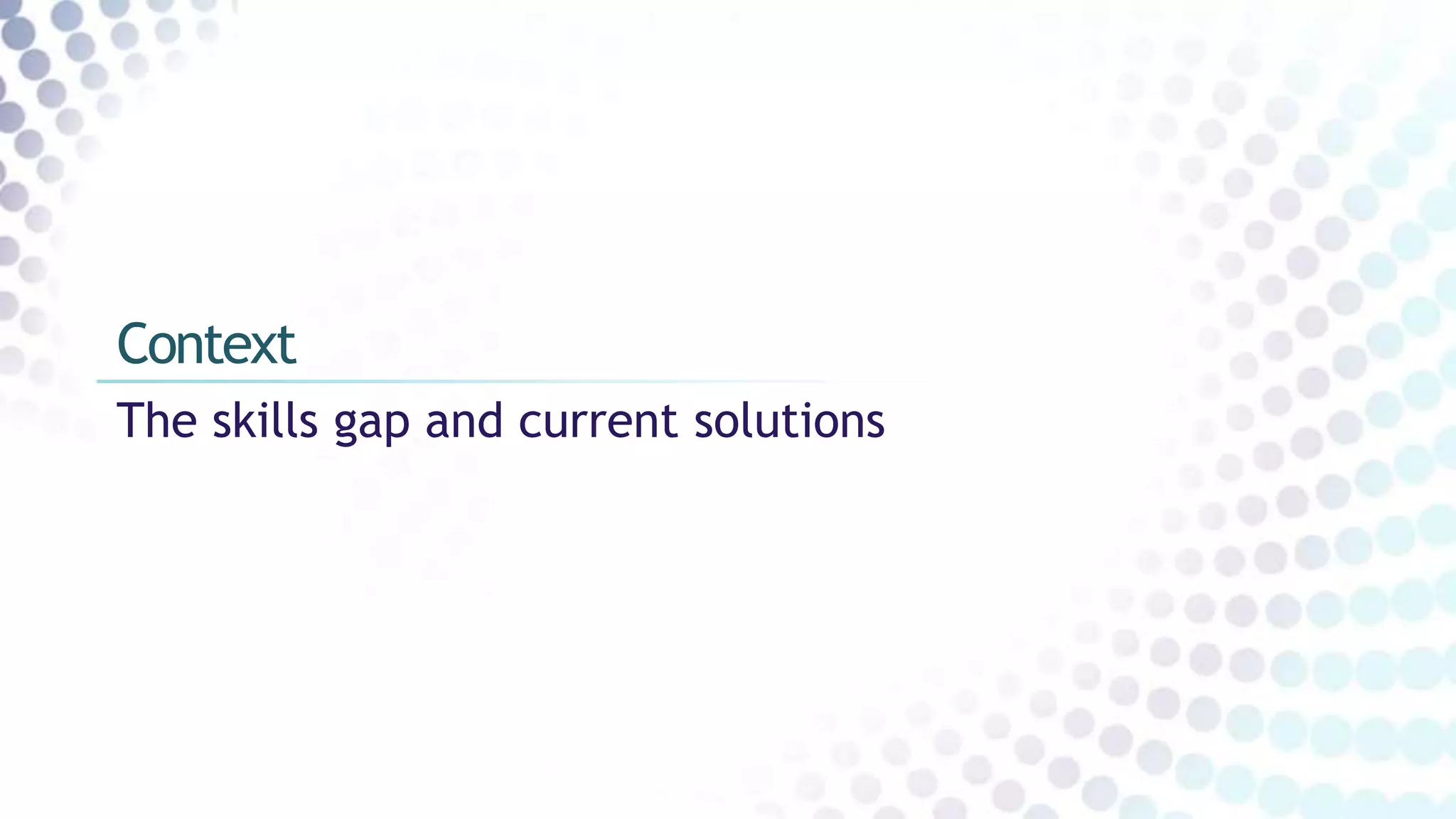 Context

The skills gap and current solutions